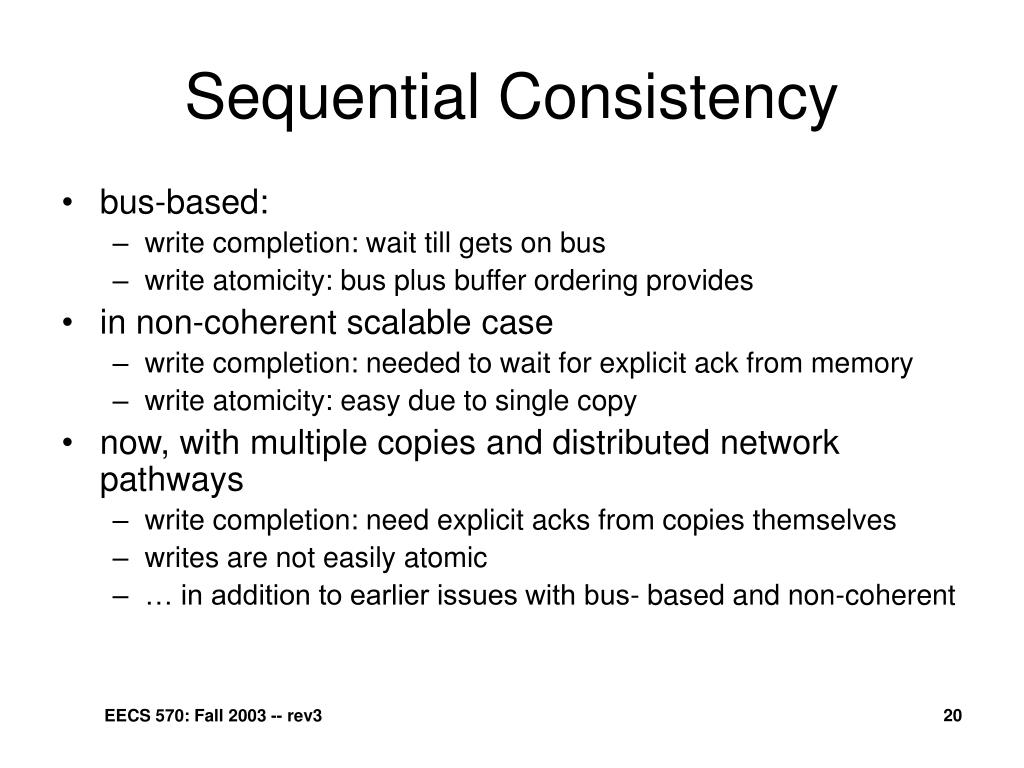 Sequential Consistency

• bus-based:
  – write completion: wait till gets on bus
  – write atomicity: bus plus buffer ordering provides
• in non-coherent scalable case
  – write completion: needed to wait for explicit ack from memory
  – write atomicity: easy due to single copy
• now, with multiple copies and distributed network pathways
  – write completion: need explicit acks from copies themselves
  – writes are not easily atomic
  – … in addition to earlier issues with bus- based and non-coherent

EECS 570: Fall 2003 -- rev3

20